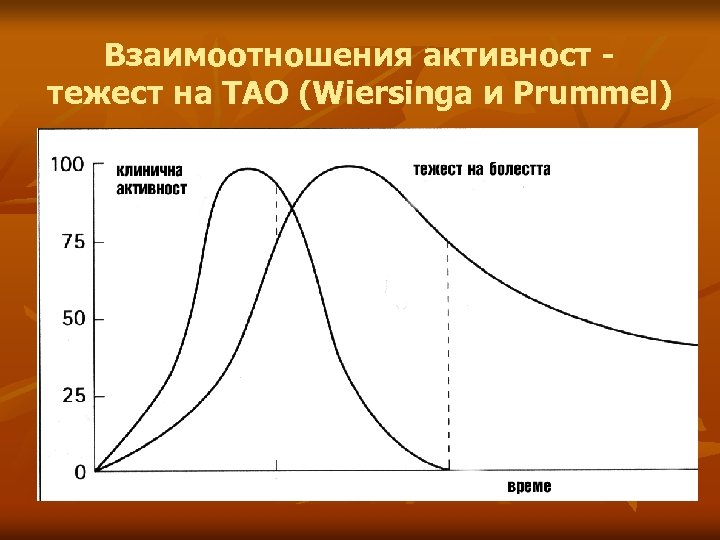 Взаимоотношения активност - тежест на ТАО (Wiersinga и Prummel)

100
75
50
25
0

клинична активност

тежест на болестта

време